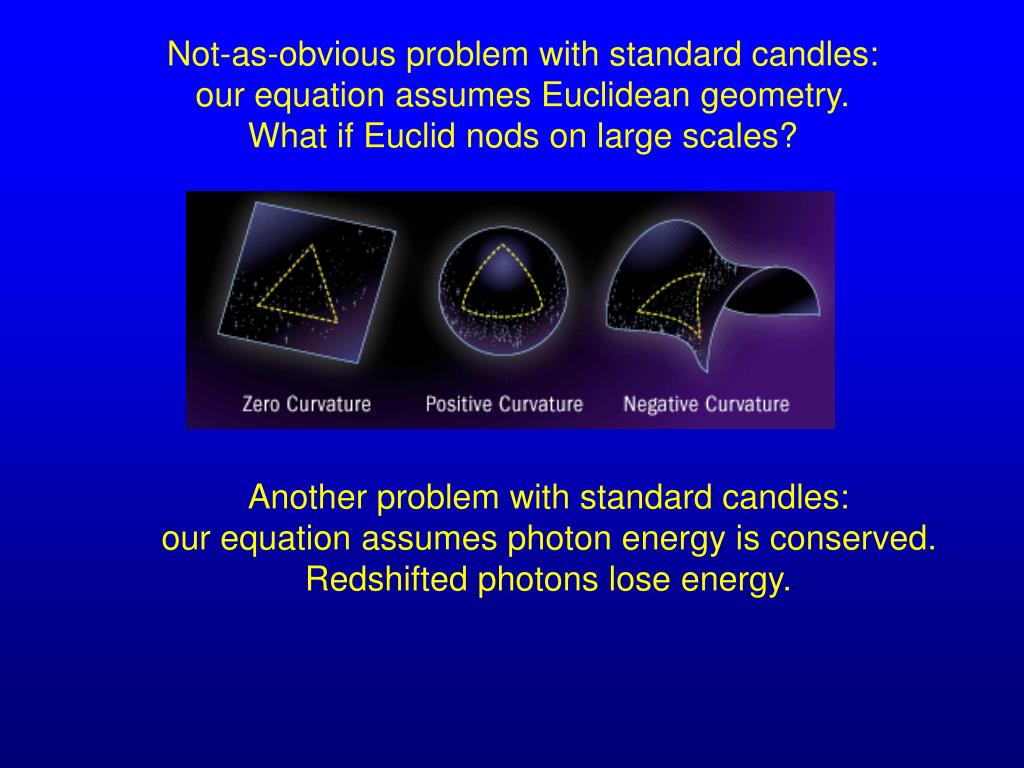 Not-as-obvious problem with standard candles:
our equation assumes Euclidean geometry.
What if Euclid nods on large scales?

Zero Curvature
Positive Curvature
Negative Curvature

Another problem with standard candles:
our equation assumes photon energy is conserved.
Redshifted photons lose energy.